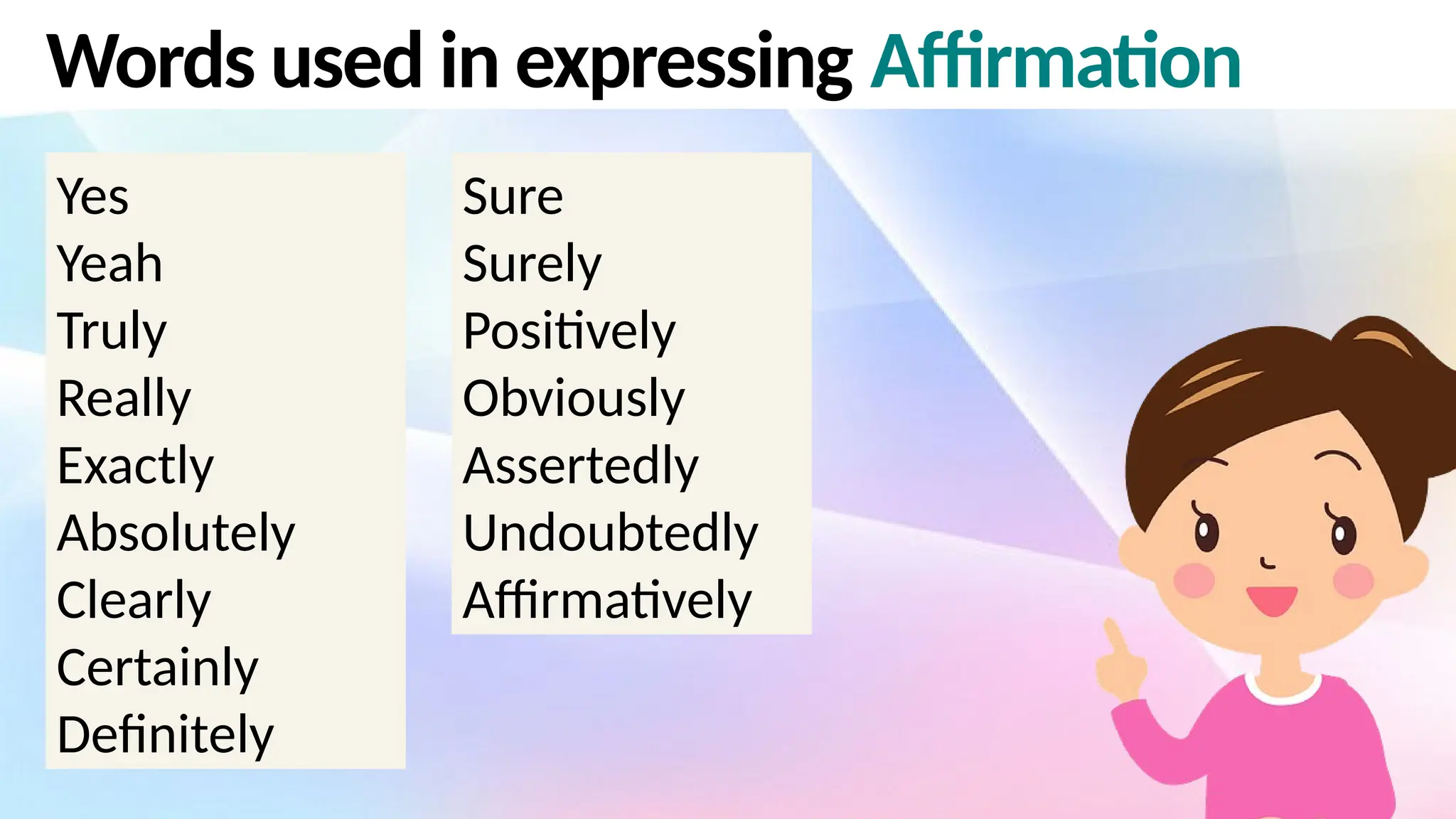 Words used in expressing Affirmation

Yes
Yeah
Truly
Really
Exactly
Absolutely
Clearly
Certainly
Definitely

Sure
Surely
Positively
Obviously
Assertedly
Undoubtedly
Affirmatively